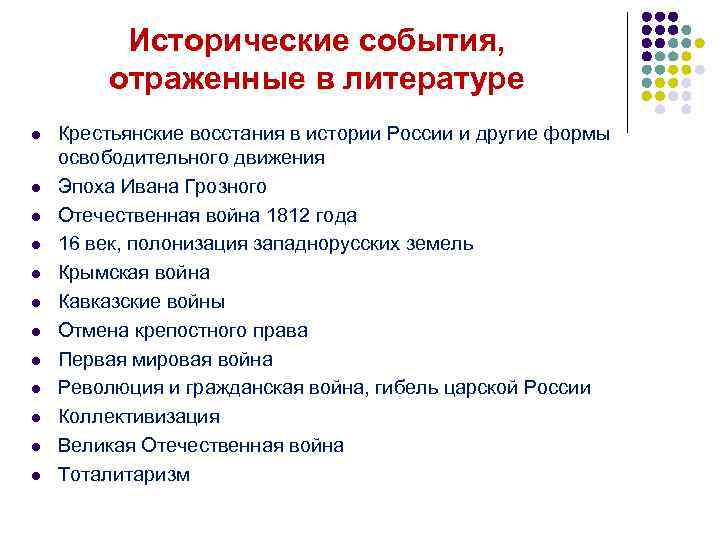 Исторические события, отраженные в литературе

- Крестьянские восстания в истории России и другие формы освободительного движения
- Эпоха Ивана Грозного
- Отечественная война 1812 года
- 16 век, полонизация западнорусских земель
- Крымская война
- Кавказские войны
- Отмена крепостного права
- Первая мировая война
- Революция и гражданская война, гибель царской России
- Коллективизация
- Великая Отечественная война
- Тоталитаризм